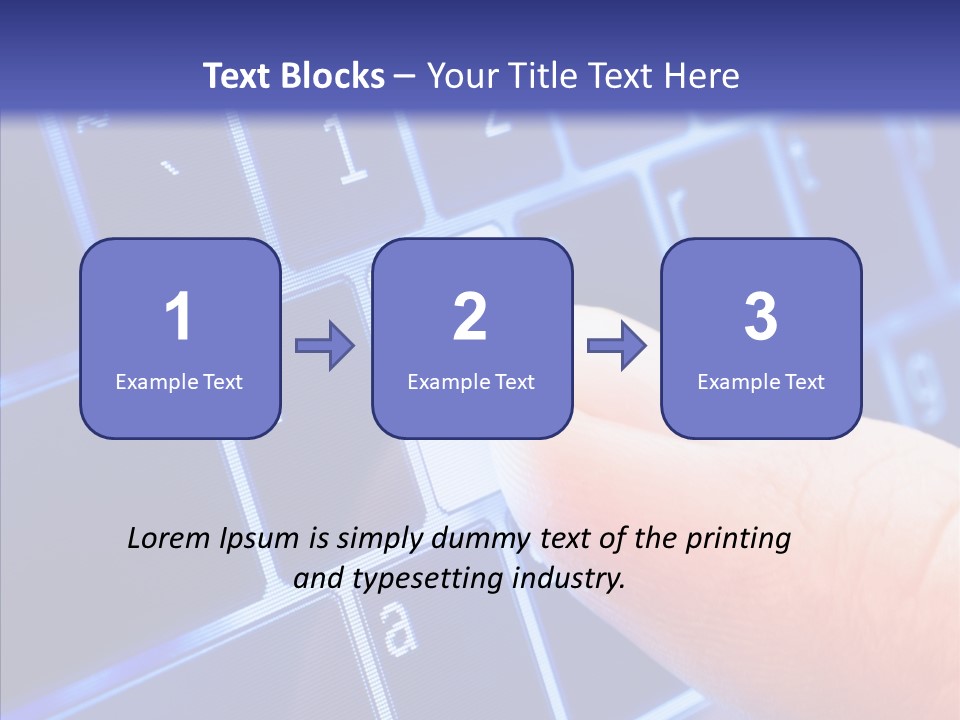 Text Blocks – Your Title Text Here

1
Example Text

2
Example Text

3
Example Text

Lorem Ipsum is simply dummy text of the printing and typesetting industry.